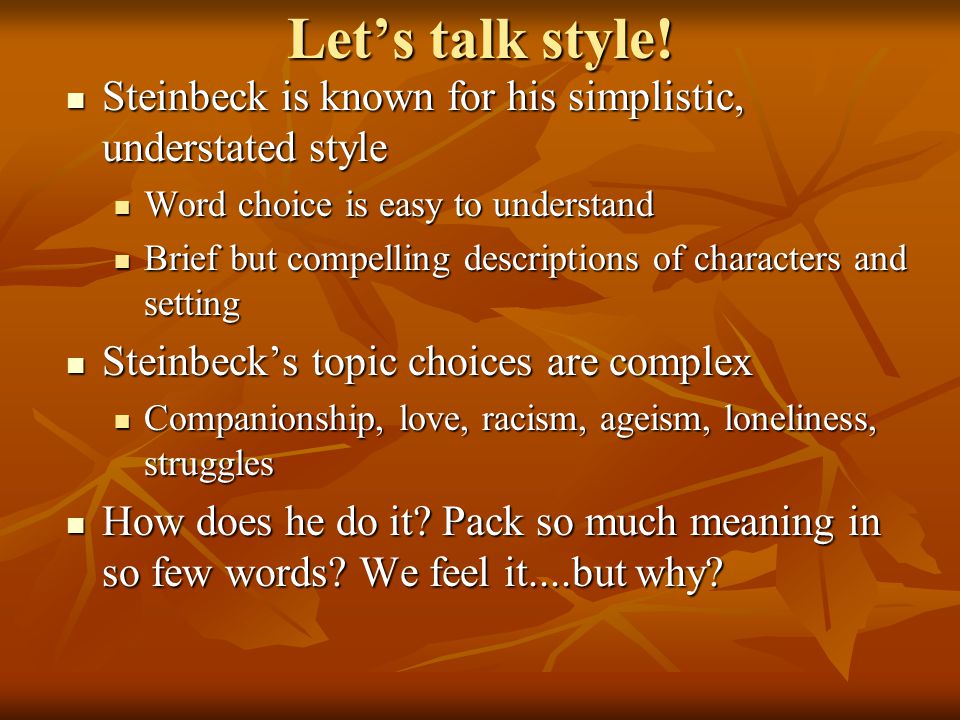 Let’s talk style!

- Steinbeck is known for his simplistic, understated style
  - Word choice is easy to understand
  - Brief but compelling descriptions of characters and setting
- Steinbeck’s topic choices are complex
  - Companionship, love, racism, ageism, loneliness, struggles
- How does he do it? Pack so much meaning in so few words? We feel it....but why?